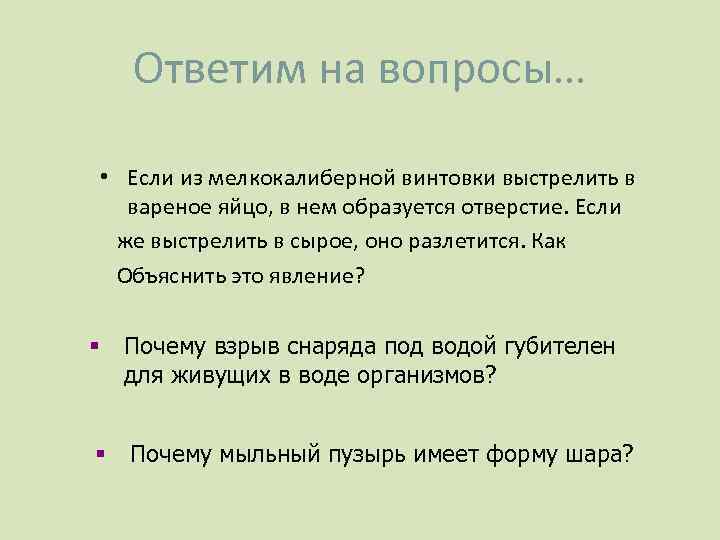 Ответим на вопросы…

• Если из мелкокалиберной винтовки выстрелить в вареное яйцо, в нем образуется отверстие. Если же выстрелить в сырое, оно разлетится. Как Объяснить это явление?

▪ Почему взрыв снаряда под водой губителен для живущих в воде организмов?

▪ Почему мыльный пузырь имеет форму шара?